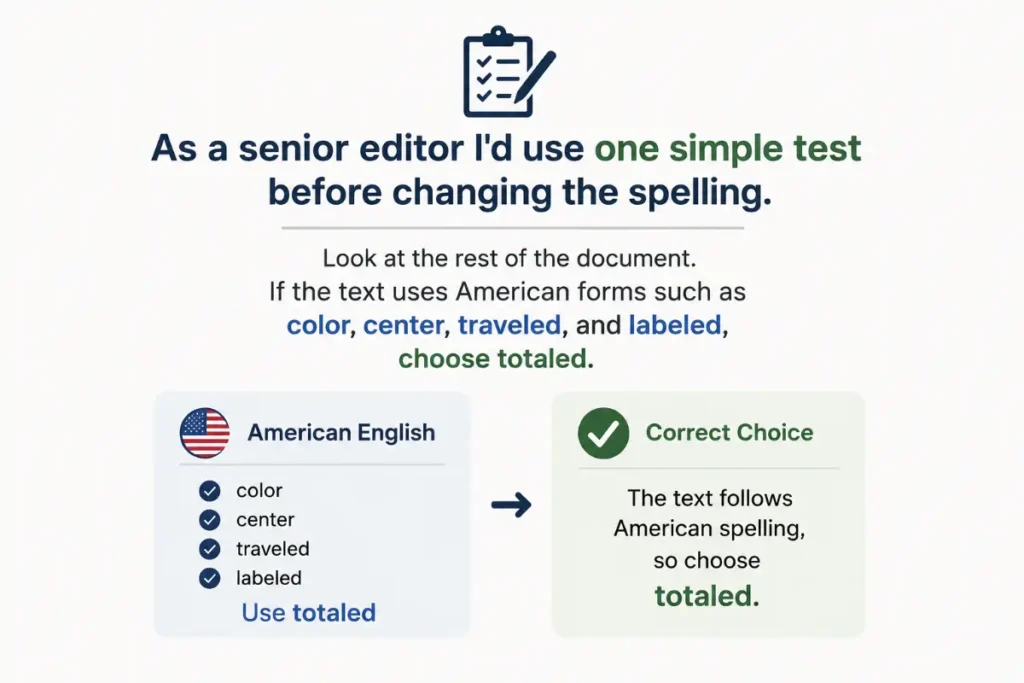 As a senior editor I'd use one simple test before changing the spelling.

Look at the rest of the document. If the text uses American forms such as color, center, traveled, and labeled, choose totaled.

American English

color
center
traveled
labeled

Use totaled

Correct Choice

The text follows American spelling, so choose totaled.